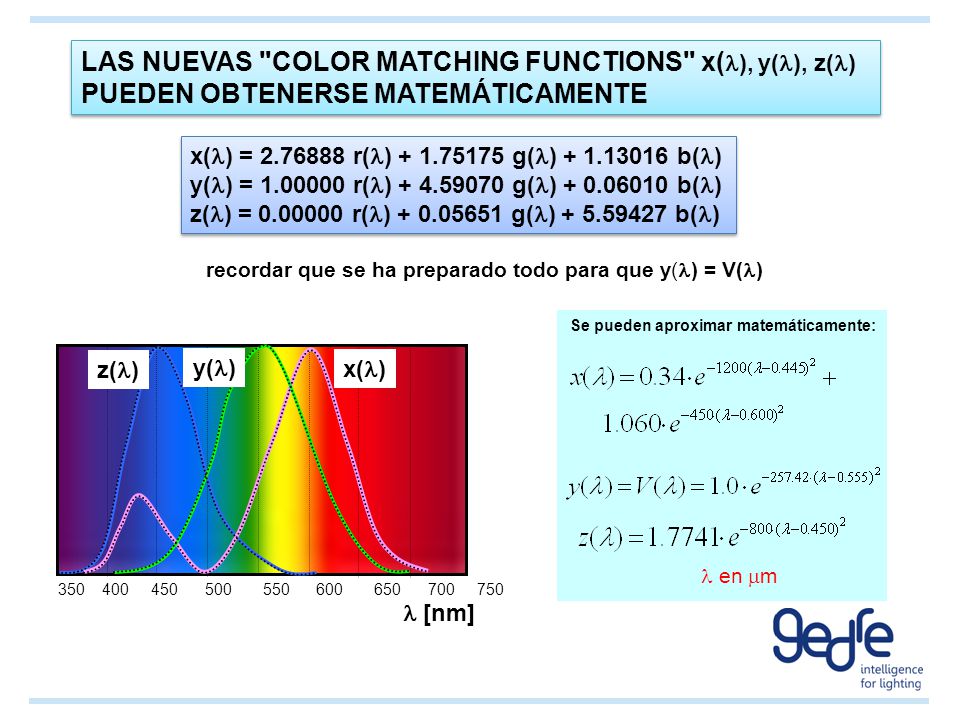 LAS NUEVAS "COLOR MATCHING FUNCTIONS" x($\lambda$), y($\lambda$), z($\lambda$) PUEDEN OBTENERSE MATEMÁTICAMENTE

x($\lambda$) = 2.76888 r($\lambda$) + 1.75175 g($\lambda$) + 1.13016 b($\lambda$)
y($\lambda$) = 1.00000 r($\lambda$) + 4.59070 g($\lambda$) + 0.06010 b($\lambda$)
z($\lambda$) = 0.00000 r($\lambda$) + 0.05651 g($\lambda$) + 5.59427 b($\lambda$)

recordar que se ha preparado todo para que y($\lambda$) = V($\lambda$)

z($\lambda$)
y($\lambda$)
x($\lambda$)

350 400 450 500 550 600 650 700 750
$\lambda$ [nm]

Se pueden aproximar matemáticamente:

$x(\lambda) = 0.34 \cdot e^{-1200(\lambda-0.445)^2} +$
$1.060 \cdot e^{-450(\lambda-0.600)^2}$

$y(\lambda) = V(\lambda) = 1.0 \cdot e^{-257.42 \cdot (\lambda-0.555)^2}$

$z(\lambda) = 1.7741 \cdot e^{-800(\lambda-0.450)^2}$

$\lambda$ en $\mu$m

gedre
intelligence for lighting